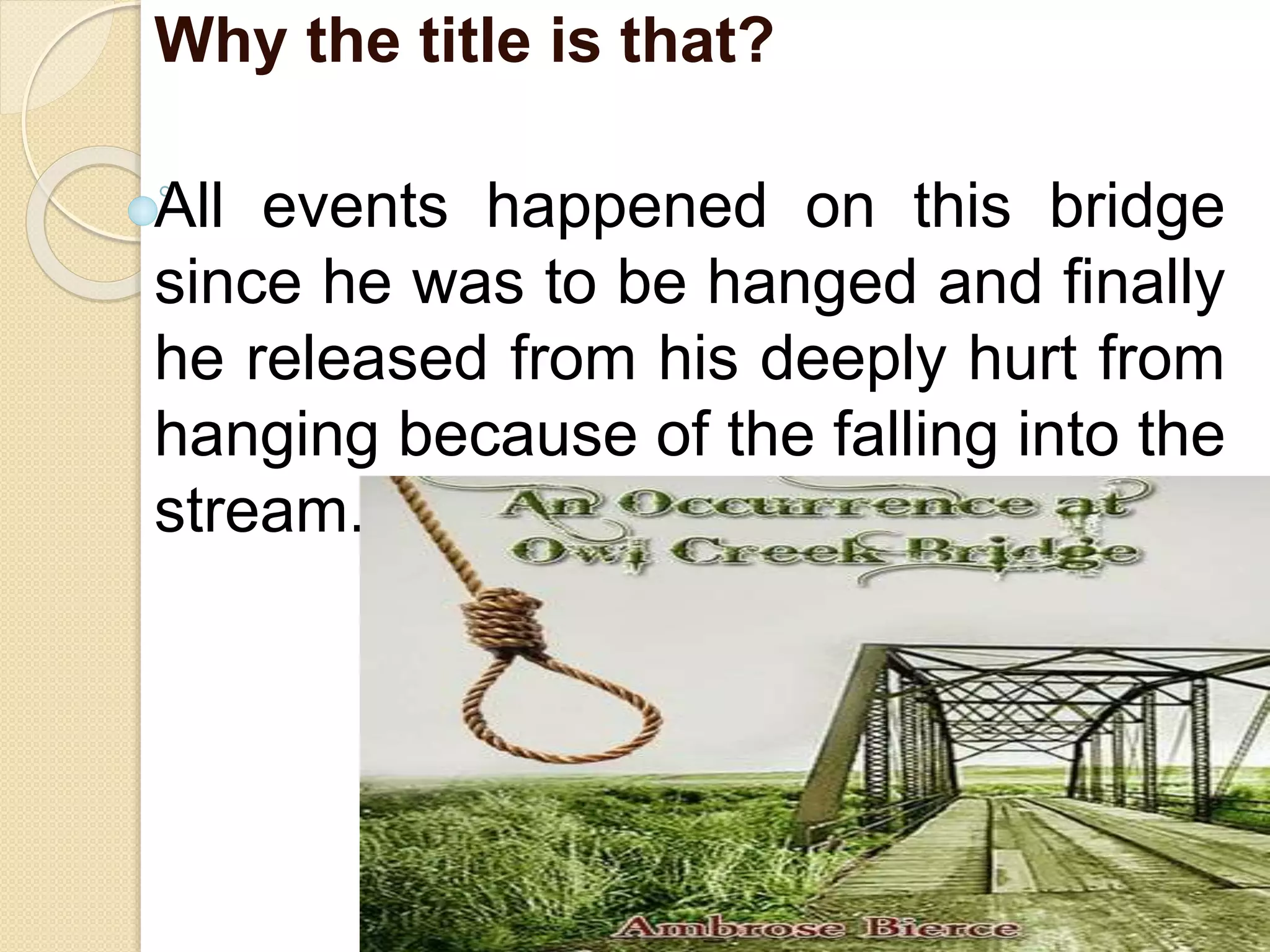 Why the title is that?

All events happened on this bridge since he was to be hanged and finally he released from his deeply hurt from hanging because of the falling into the stream.

An Occurrence at Owl Creek Bridge

Ambrose Bierce